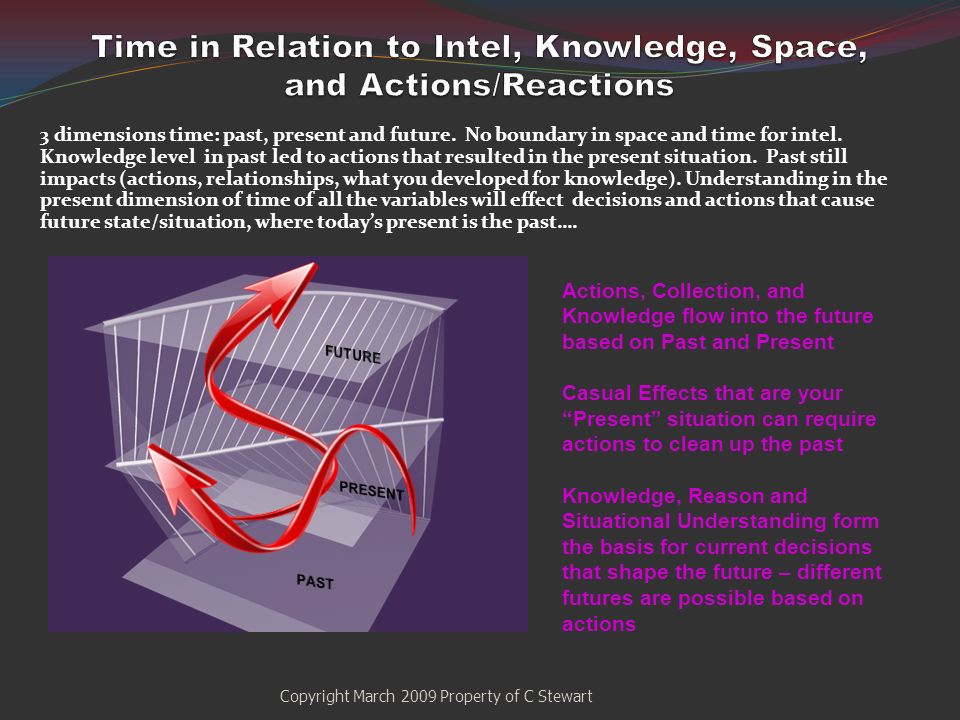 Time in Relation to Intel, Knowledge, Space, and Actions/Reactions

3 dimensions time: past, present and future. No boundary in space and time for intel. Knowledge level in past led to actions that resulted in the present situation. Past still impacts (actions, relationships, what you developed for knowledge). Understanding in the present dimension of time of all the variables will effect decisions and actions that cause future state/situation, where today's present is the past….

FUTURE

PRESENT

PAST

Actions, Collection, and Knowledge flow into the future based on Past and Present

Casual Effects that are your "Present" situation can require actions to clean up the past

Knowledge, Reason and Situational Understanding form the basis for current decisions that shape the future – different futures are possible based on actions

Copyright March 2009 Property of C Stewart